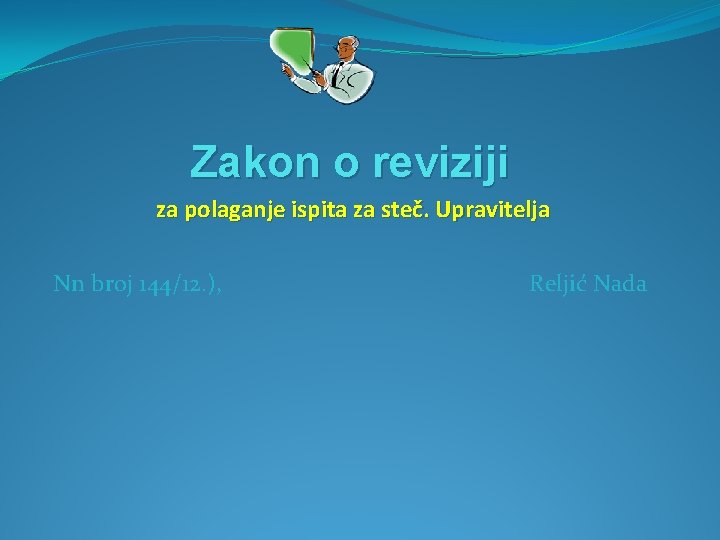 Zakon o reviziji

za polaganje ispita za steč. Upravitelja

Nn broj 144/12.),

Reljić Nada